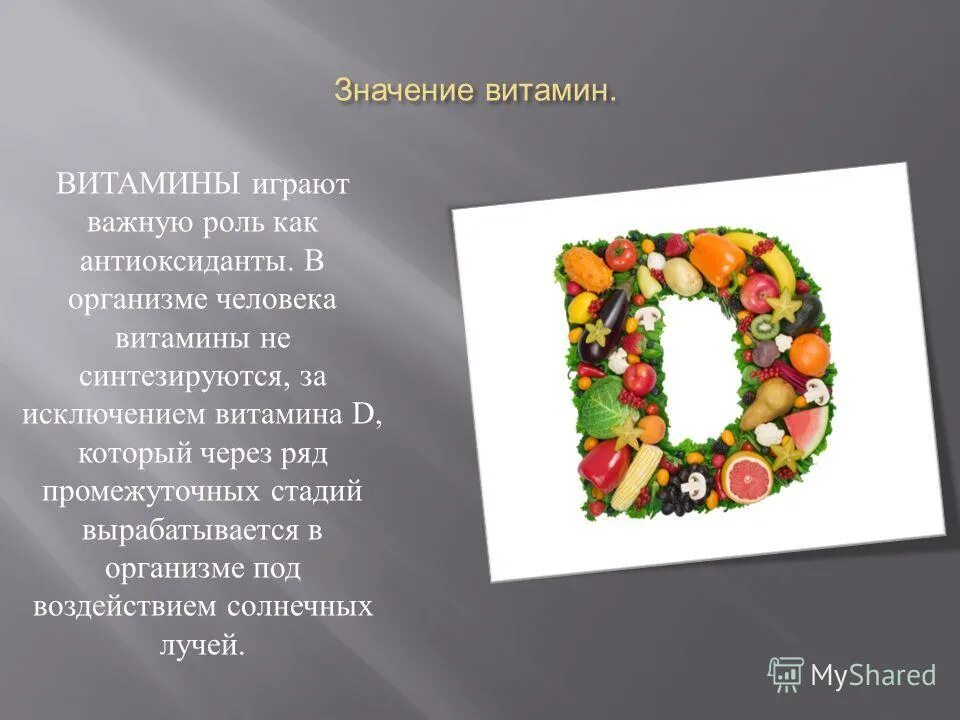 Значение витамин.

ВИТАМИНЫ играют важную роль как антиоксиданты. В организме человека витамины не синтезируются, за исключением витамина D, который через ряд промежуточных стадий вырабатывается в организме под воздействием солнечных лучей.

MyShared